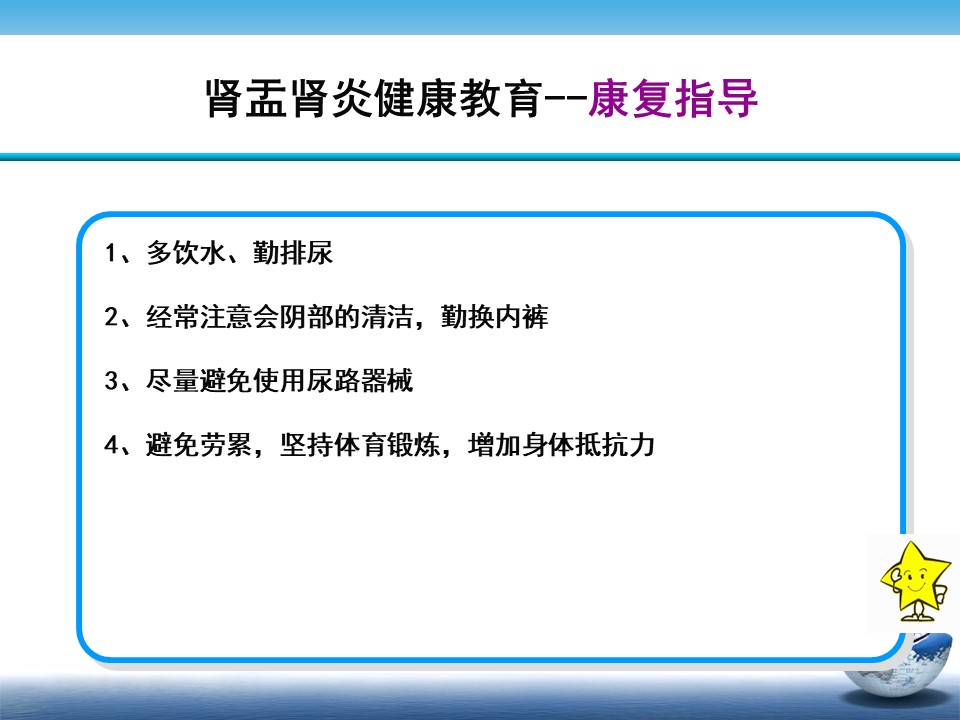 肾盂肾炎健康教育--康复指导

1、多饮水、勤排尿

2、经常注意会阴部的清洁，勤换内裤

3、尽量避免使用尿路器械

4、避免劳累，坚持体育锻炼，增加身体抵抗力